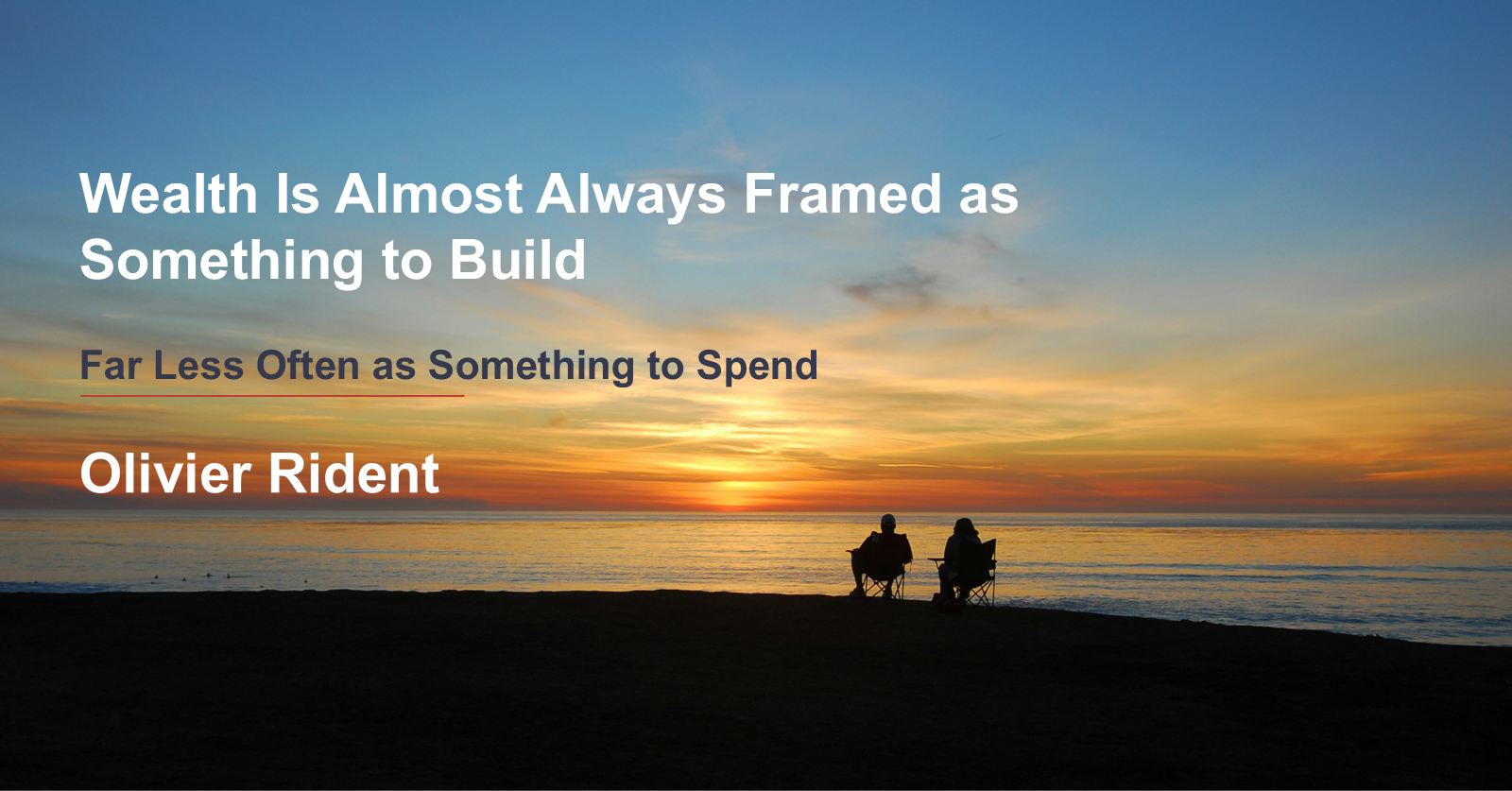 Wealth Is Almost Always Framed as Something to Build

Far Less Often as Something to Spend

Olivier Rident